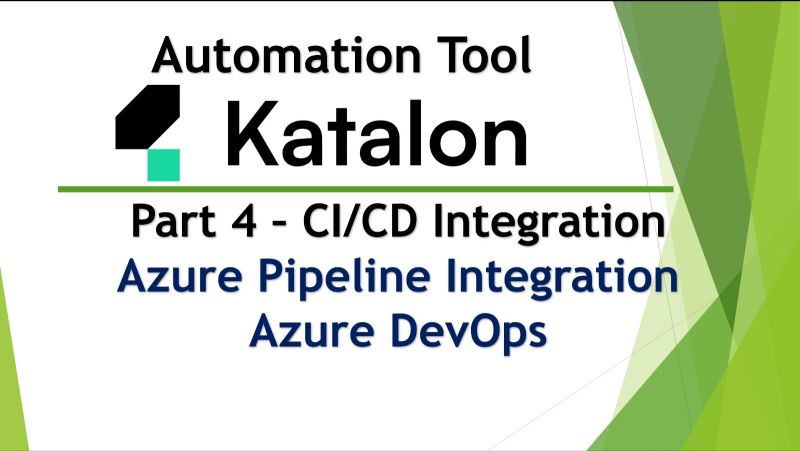 Automation Tool

Katalon

Part 4 - CI/CD Integration

Azure Pipeline Integration
Azure DevOps